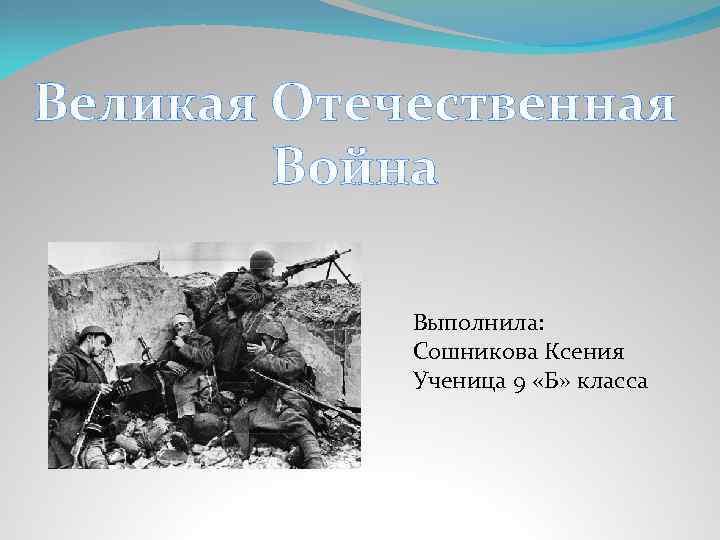 Великая Отечественная Война

Выполнила:
Сошникова Ксения
Ученица 9 «Б» класса